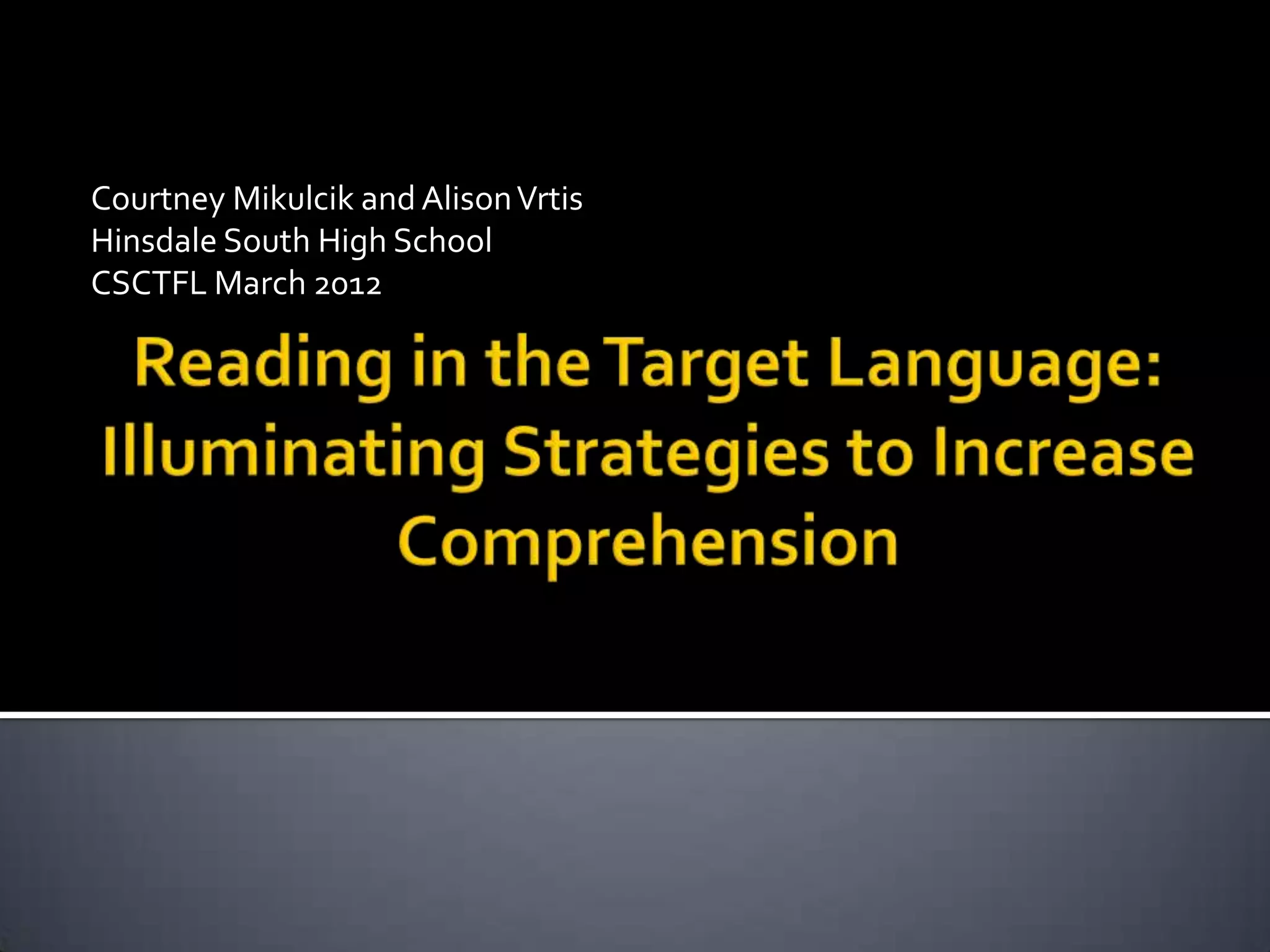 Courtney Mikulcik and Alison Vrtis
Hinsdale South High School
CSCTFL March 2012

Reading in the Target Language: Illuminating Strategies to Increase Comprehension